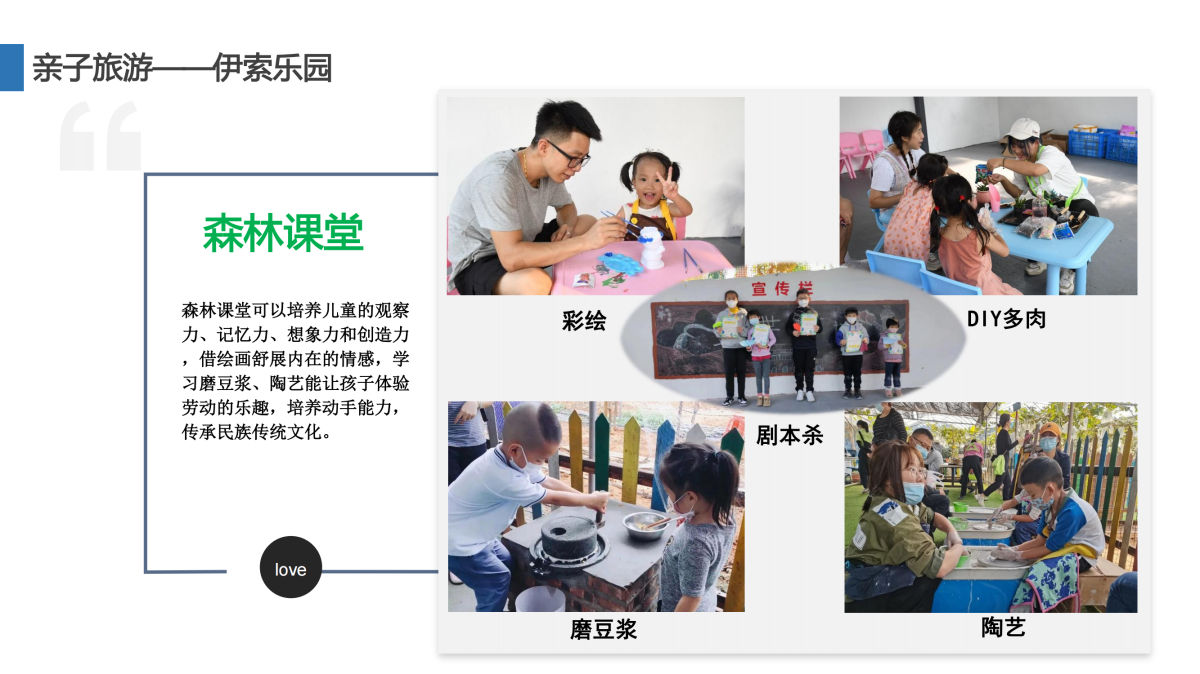 亲子旅游——伊索乐园

森林课堂

森林课堂可以培养儿童的观察力、记忆力、想象力和创造力，借绘画舒展内在的情感，学习磨豆浆、陶艺能让孩子体验劳动的乐趣，培养动手能力，传承民族传统文化。

love

彩绘

宣传栏

DIY多肉

剧本杀

磨豆浆

陶艺